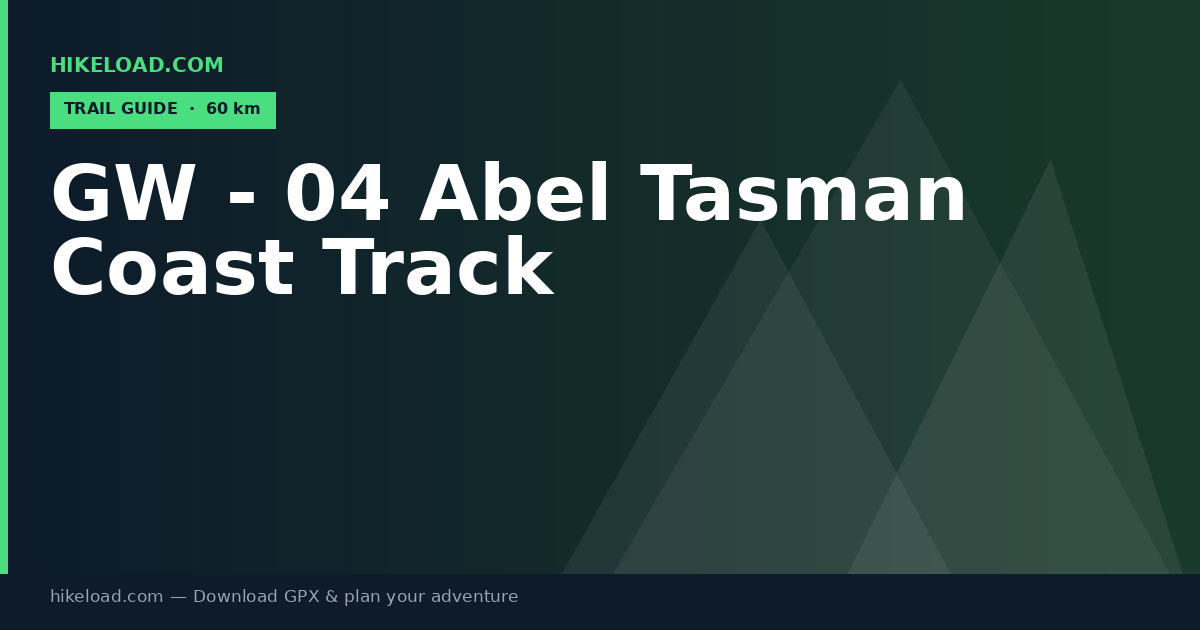 HIKELOAD.COM

TRAIL GUIDE · 60 km

GW - 04 Abel Tasman Coast Track

hikeload.com — Download GPX & plan your adventure